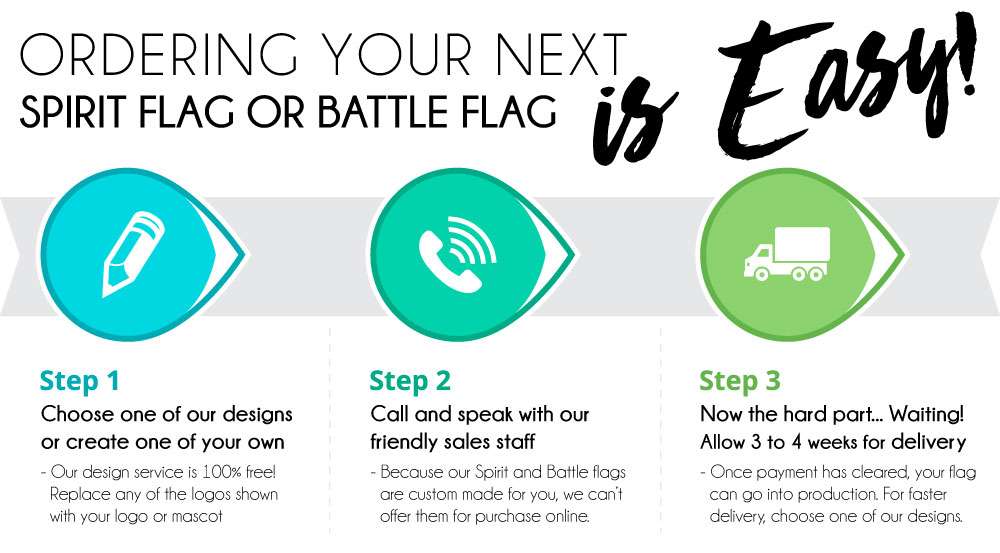 ORDERING YOUR NEXT
SPIRIT FLAG OR BATTLE FLAG is Easy!

Step 1
Choose one of our designs or create one of your own
- Our design service is 100% free! Replace any of the logos shown with your logo or mascot

Step 2
Call and speak with our friendly sales staff
- Because our Spirit and Battle flags are custom made for you, we can't offer them for purchase online.

Step 3
Now the hard part... Waiting! Allow 3 to 4 weeks for delivery
- Once payment has cleared, your flag can go into production. For faster delivery, choose one of our designs.